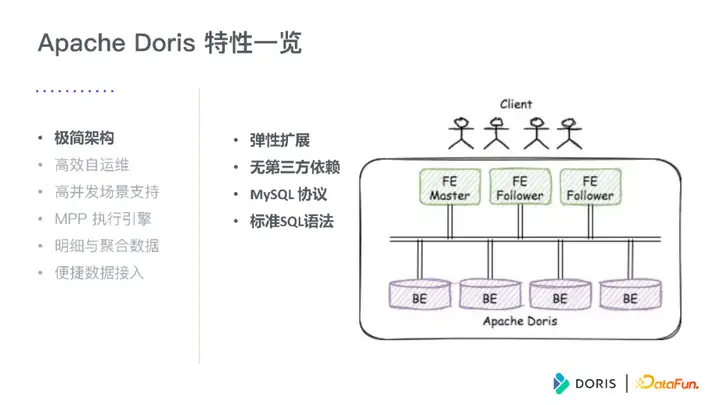 Apache Doris 特性一览

• 极简架构
• 高效自运维
• 高并发场景支持
• MPP 执行引擎
• 明细与聚合数据
• 便捷数据接入

• 弹性扩展
• 无第三方依赖
• MySQL 协议
• 标准SQL语法

Client

FE Master

FE Follower

FE Follower

BE

BE

BE

BE

Apache Doris

DORIS | DataFun.